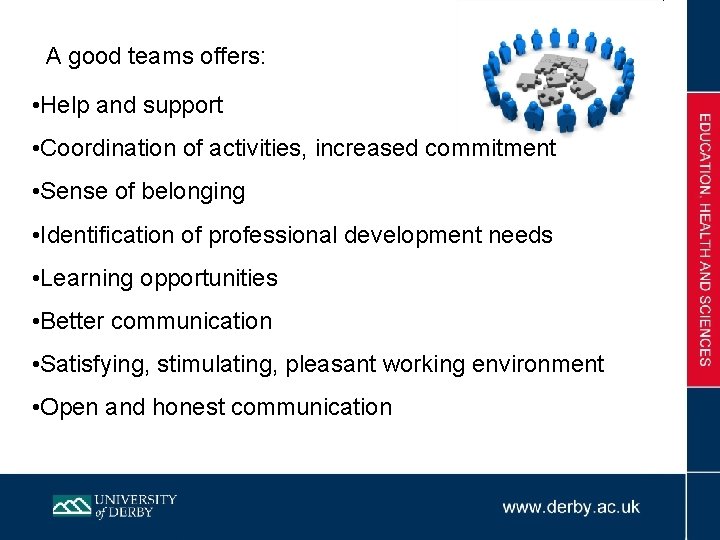 A good teams offers:

• Help and support
• Coordination of activities, increased commitment
• Sense of belonging
• Identification of professional development needs
• Learning opportunities
• Better communication
• Satisfying, stimulating, pleasant working environment
• Open and honest communication

EDUCATION, HEALTH AND SCIENCES

UNIVERSITY of DERBY

www.derby.ac.uk